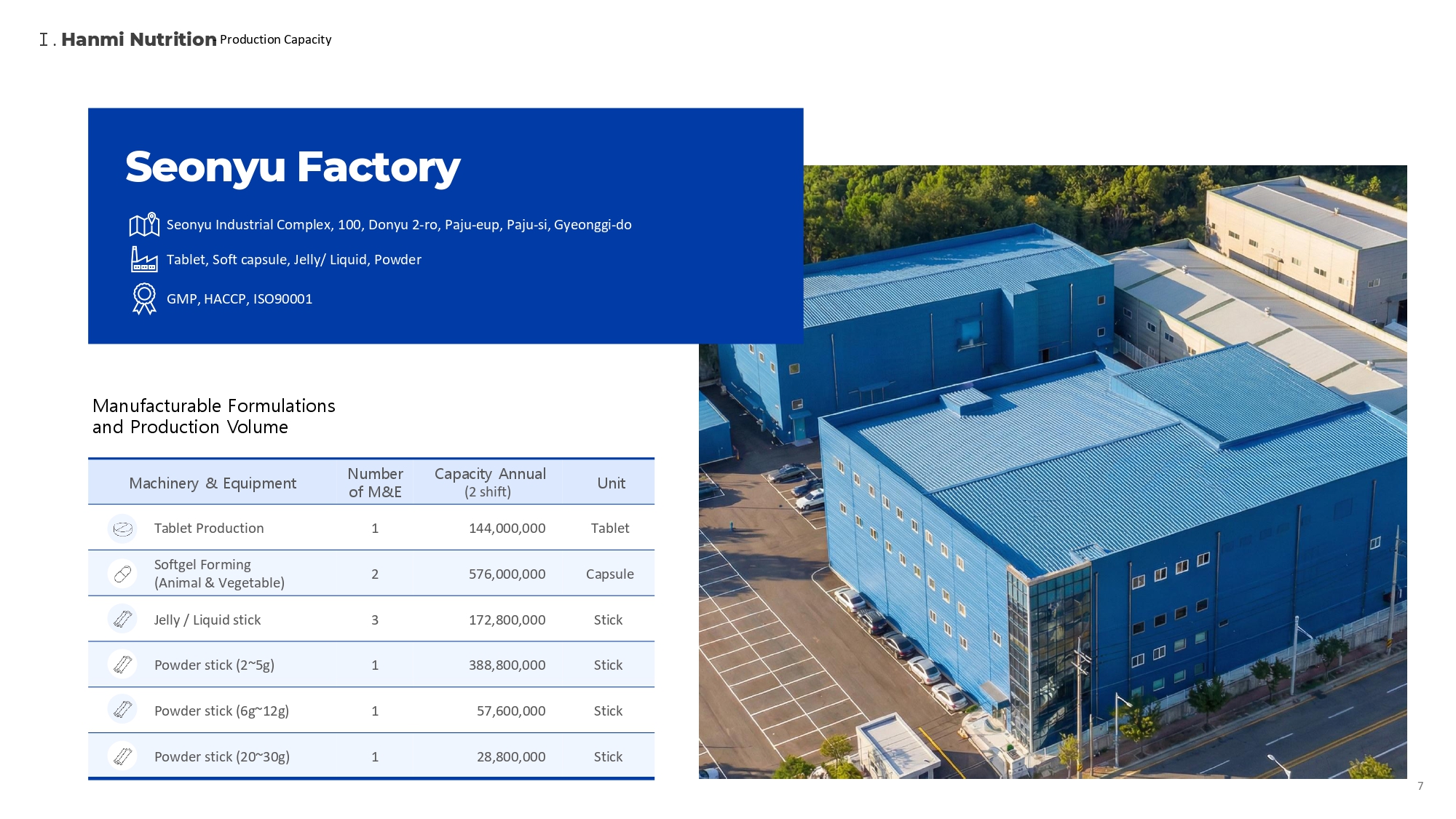 Ⅰ. Hanmi Nutrition Production Capacity

Seonyu Factory

Seonyu Industrial Complex, 100, Donyu 2-ro, Paju-eup, Paju-si, Gyeonggi-do

Tablet, Soft capsule, Jelly/ Liquid, Powder

GMP, HACCP, ISO90001

Manufacturable Formulations and Production Volume

| Machinery & Equipment | Number of M&E | Capacity Annual (2 shift) | Unit |
|---|---|---|---|
| Tablet Production | 1 | 144,000,000 | Tablet |
| Softgel Forming (Animal & Vegetable) | 2 | 576,000,000 | Capsule |
| Jelly / Liquid stick | 3 | 172,800,000 | Stick |
| Powder stick (2~5g) | 1 | 388,800,000 | Stick |
| Powder stick (6g~12g) | 1 | 57,600,000 | Stick |
| Powder stick (20~30g) | 1 | 28,800,000 | Stick |

7